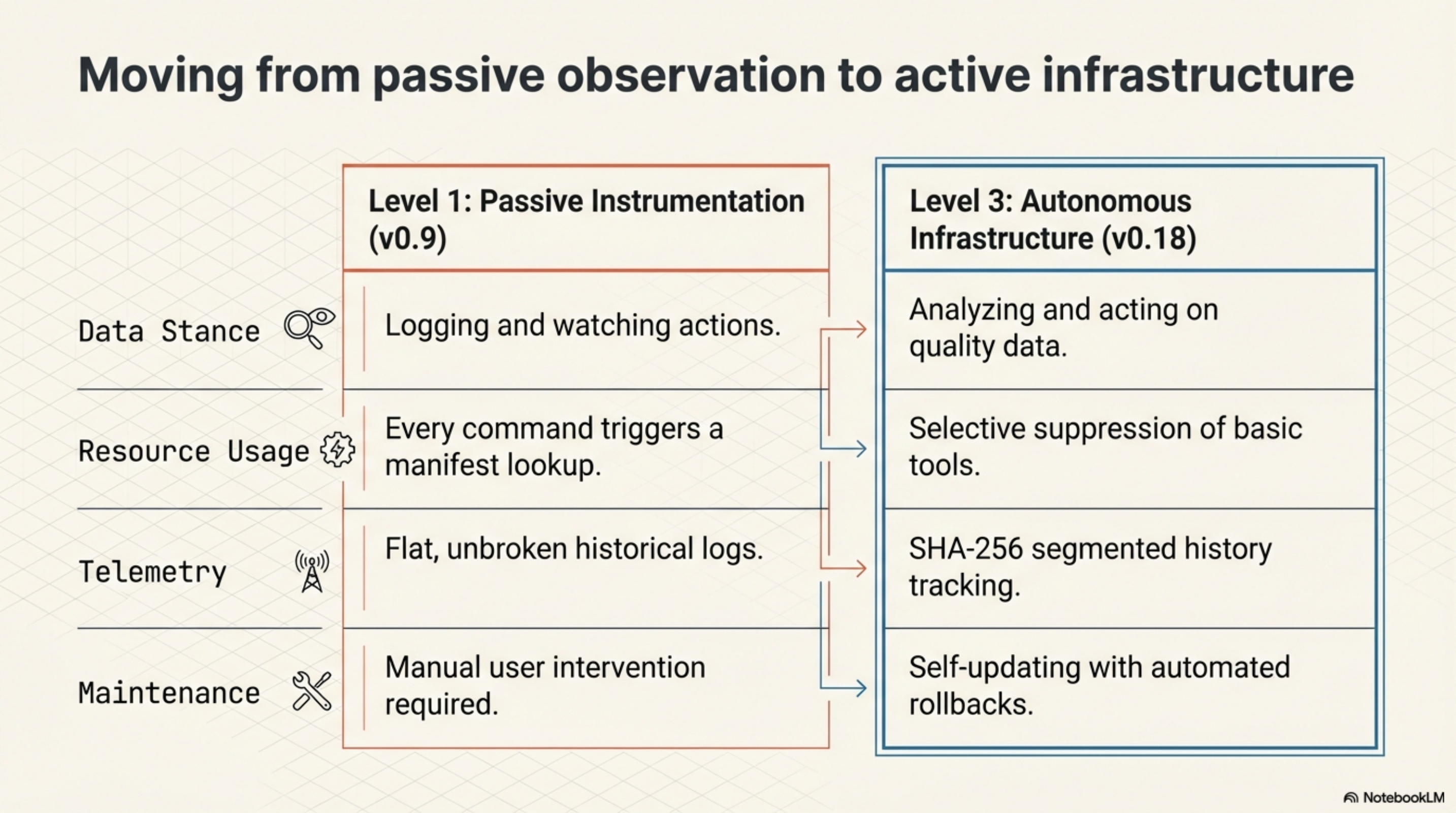 Moving from passive observation to active infrastructure

| | Level 1: Passive Instrumentation (v0.9) | Level 3: Autonomous Infrastructure (v0.18) |
|---|---|---|
| Data Stance | Logging and watching actions. | Analyzing and acting on quality data. |
| Resource Usage | Every command triggers a manifest lookup. | Selective suppression of basic tools. |
| Telemetry | Flat, unbroken historical logs. | SHA-256 segmented history tracking. |
| Maintenance | Manual user intervention required. | Self-updating with automated rollbacks. |

NotebookLM